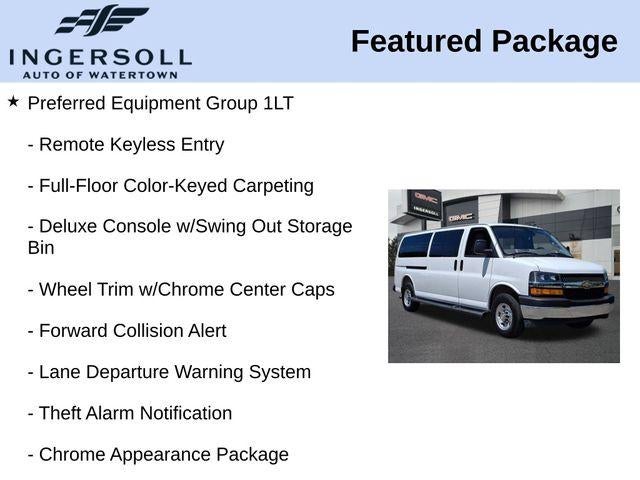 INGERSOLL
AUTO OF WATERTOWN

Featured Package

★ Preferred Equipment Group 1LT

- Remote Keyless Entry

- Full-Floor Color-Keyed Carpeting

- Deluxe Console w/Swing Out Storage Bin

- Wheel Trim w/Chrome Center Caps

- Forward Collision Alert

- Lane Departure Warning System

- Theft Alarm Notification

- Chrome Appearance Package

GMC
INGERSOLL
GMC